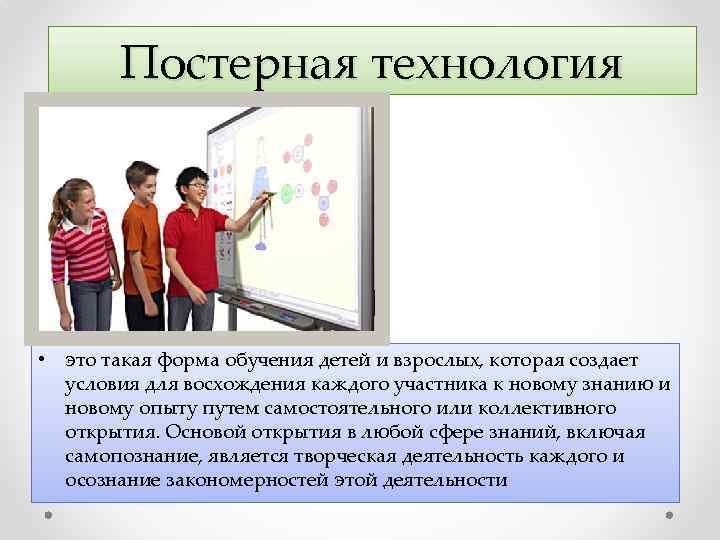 Постерная технология

• это такая форма обучения детей и взрослых, которая создает условия для восхождения каждого участника к новому знанию и новому опыту путем самостоятельного или коллективного открытия. Основой открытия в любой сфере знаний, включая самопознание, является творческая деятельность каждого и осознание закономерностей этой деятельности